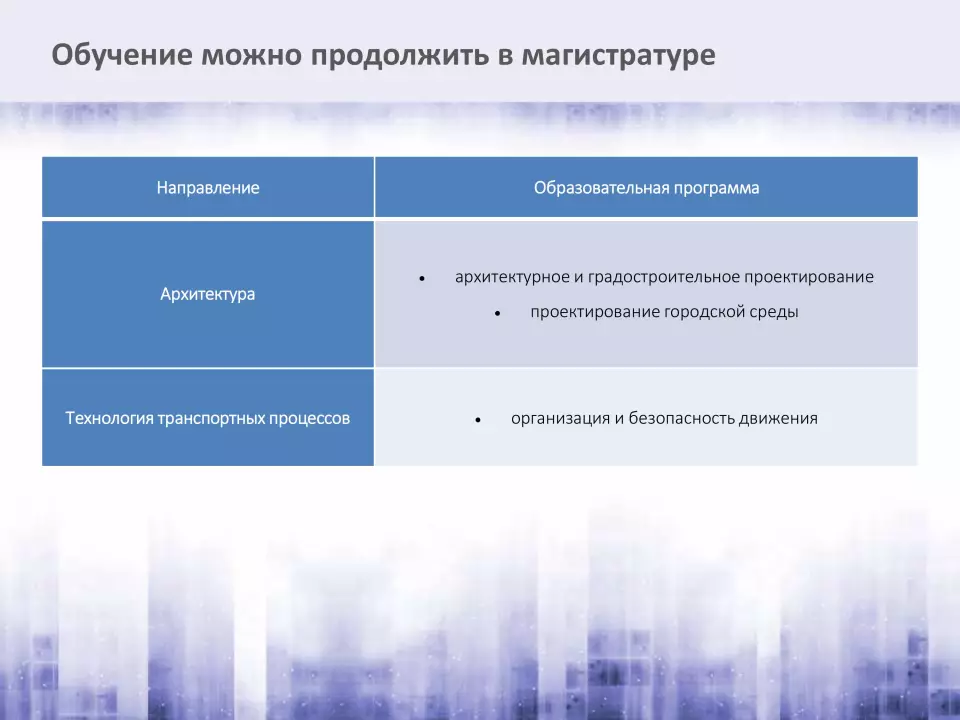 Обучение можно продолжить в магистратуре

| Направление | Образовательная программа |
|---|---|
| Архитектура | • архитектурное и градостроительное проектирование • проектирование городской среды |
| Технология транспортных процессов | • организация и безопасность движения |